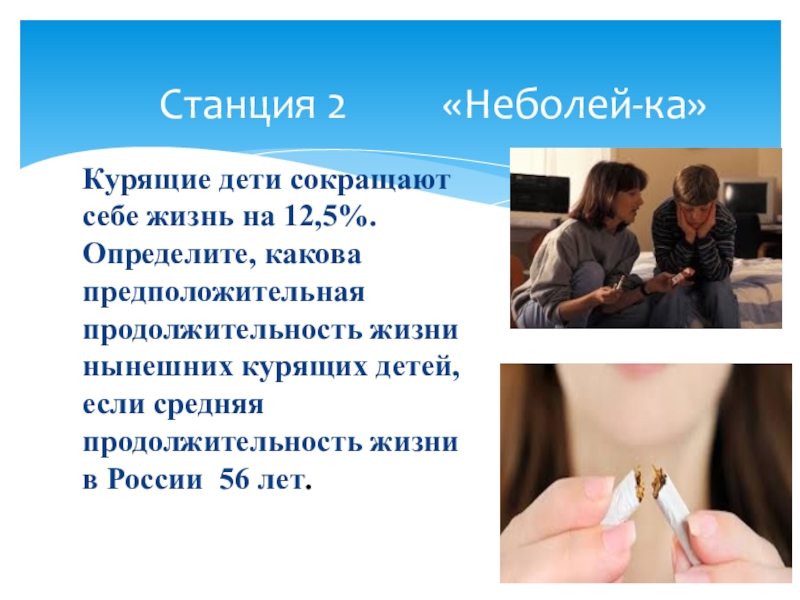 Станция 2 «Неболей-ка»

Курящие дети сокращают себе жизнь на 12,5%. Определите, какова предположительная продолжительность жизни нынешних курящих детей, если средняя продолжительность жизни в России 56 лет.